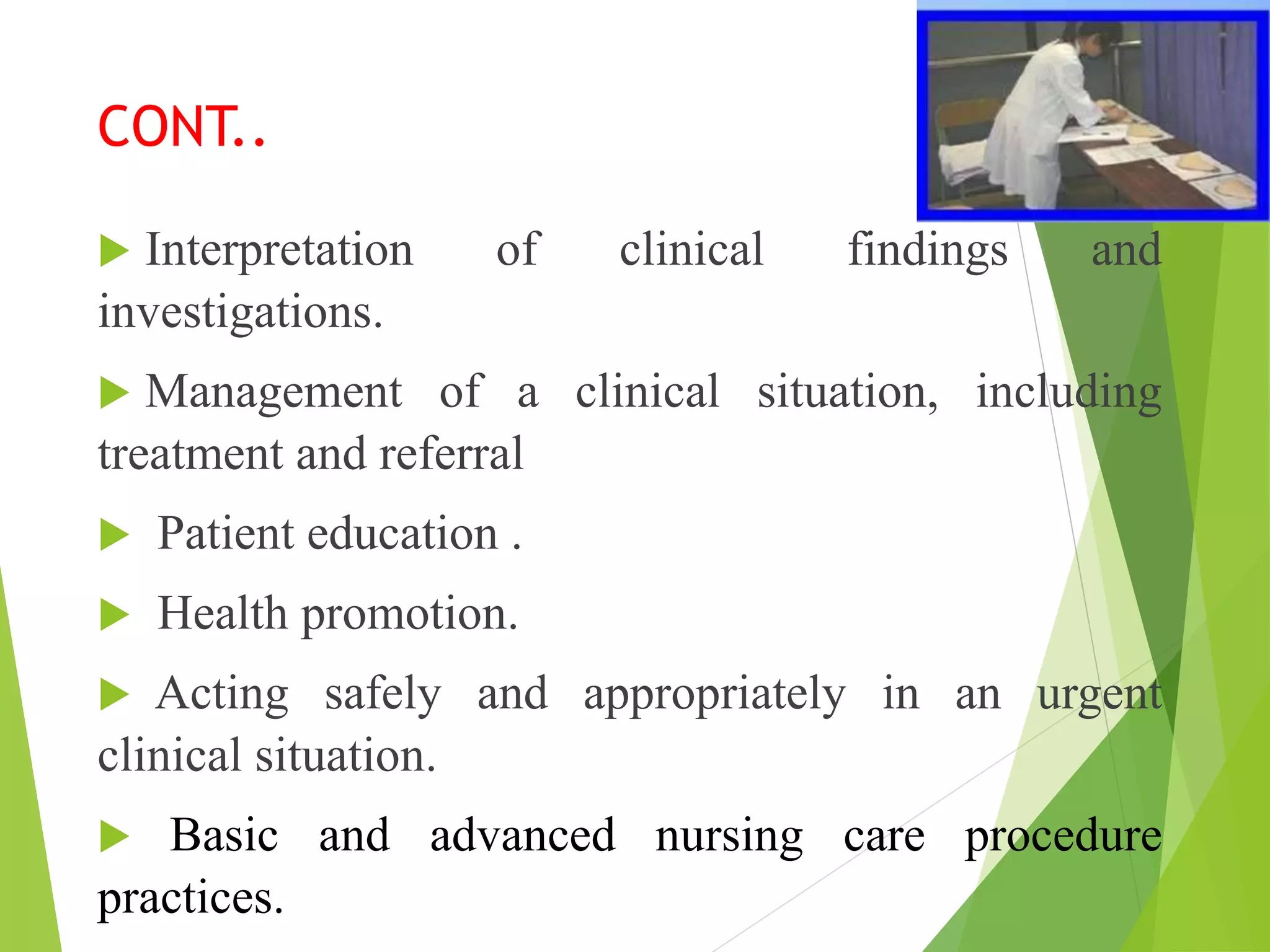 CONT..

Interpretation of clinical findings and investigations.

Management of a clinical situation, including treatment and referral

Patient education .

Health promotion.

Acting safely and appropriately in an urgent clinical situation.

Basic and advanced nursing care procedure practices.